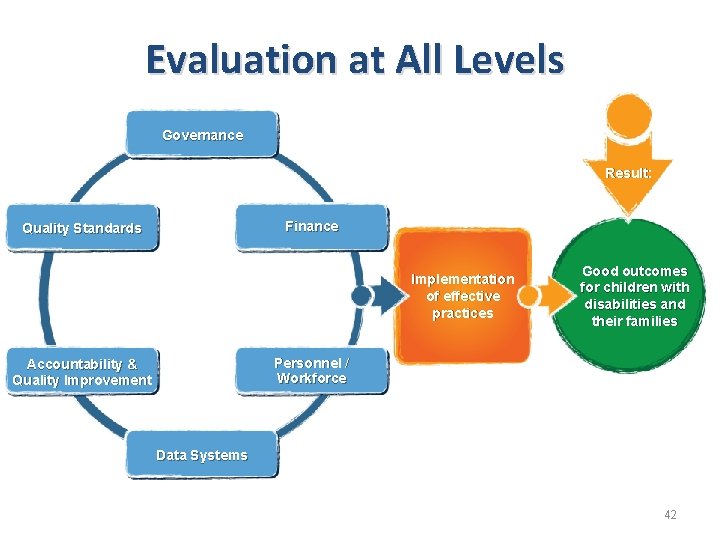 Evaluation at All Levels

Governance

Quality Standards

Finance

Accountability & Quality Improvement

Personnel / Workforce

Data Systems

Implementation of effective practices

Result:

Good outcomes for children with disabilities and their families

42